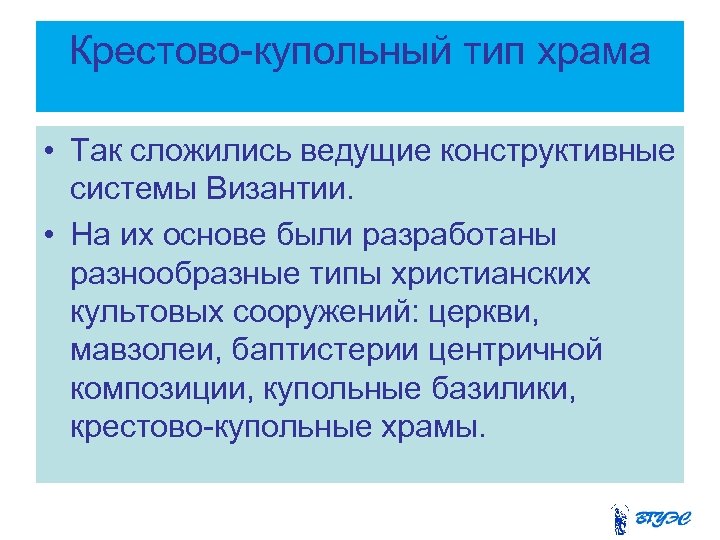 Крестово-купольный тип храма

• Так сложились ведущие конструктивные системы Византии.

• На их основе были разработаны разнообразные типы христианских культовых сооружений: церкви, мавзолеи, баптистерии центричной композиции, купольные базилики, крестово-купольные храмы.

ВГУЭС